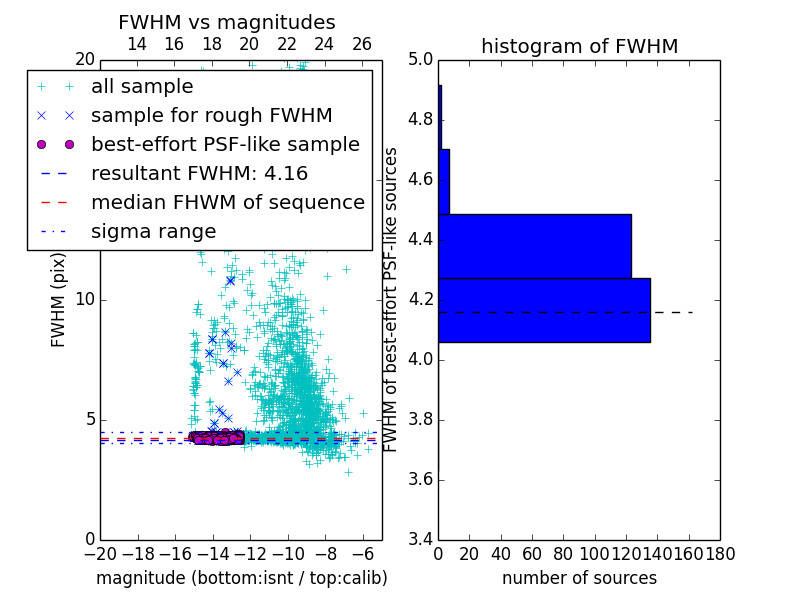 FWHM vs magnitudes

14 16 18 20 22 24 26

20

all sample
sample for rough FWHM
best-effort PSF-like sample
resultant FWHM: 4.16
median FHWM of sequence
sigma range

FWHM (pix)

10

5

0

−20 −18 −16 −14 −12 −10 −8 −6

magnitude (bottom:isnt / top:calib)

histogram of FWHM

5.0
4.8
4.6
4.4
4.2
4.0
3.8
3.6
3.4

FWHM of best-effort PSF-like sources

0 20 40 60 80 100 120 140 160 180

number of sources